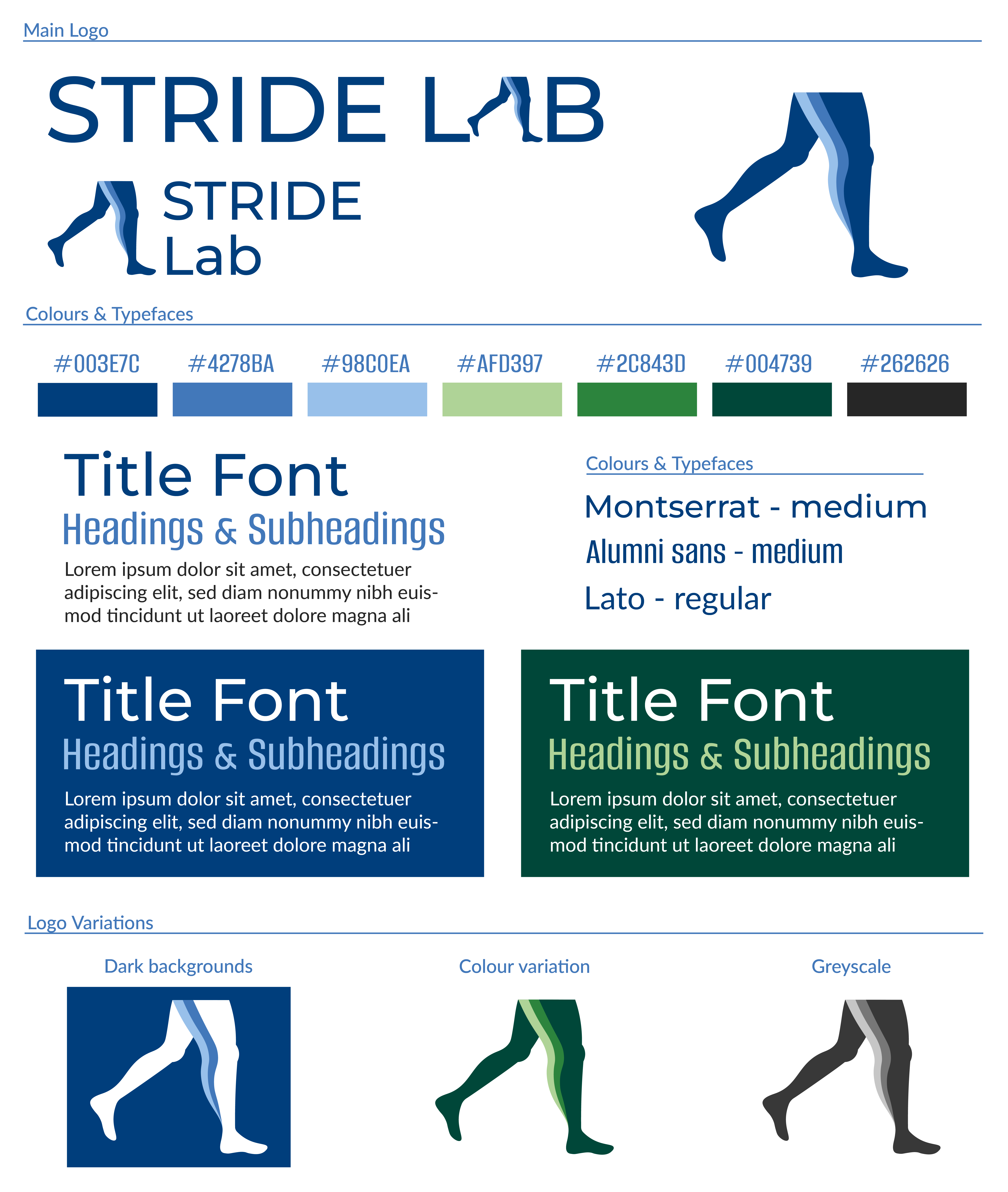 Main Logo

STRIDE LAB

STRIDE
Lab

Colours & Typefaces

#003E7C #4278BA #98C0EA #AFD397 #2C843D #004739 #262626

Title Font
Headings & Subheadings
Lorem ipsum dolor sit amet, consectetuer adipiscing elit, sed diam nonummy nibh euismod tincidunt ut laoreet dolore magna ali

Colours & Typefaces
Montserrat - medium
Alumni sans - medium
Lato - regular

Title Font
Headings & Subheadings
Lorem ipsum dolor sit amet, consectetuer adipiscing elit, sed diam nonummy nibh euismod tincidunt ut laoreet dolore magna ali

Title Font
Headings & Subheadings
Lorem ipsum dolor sit amet, consectetuer adipiscing elit, sed diam nonummy nibh euismod tincidunt ut laoreet dolore magna ali

Logo Variations

Dark backgrounds

Colour variation

Greyscale